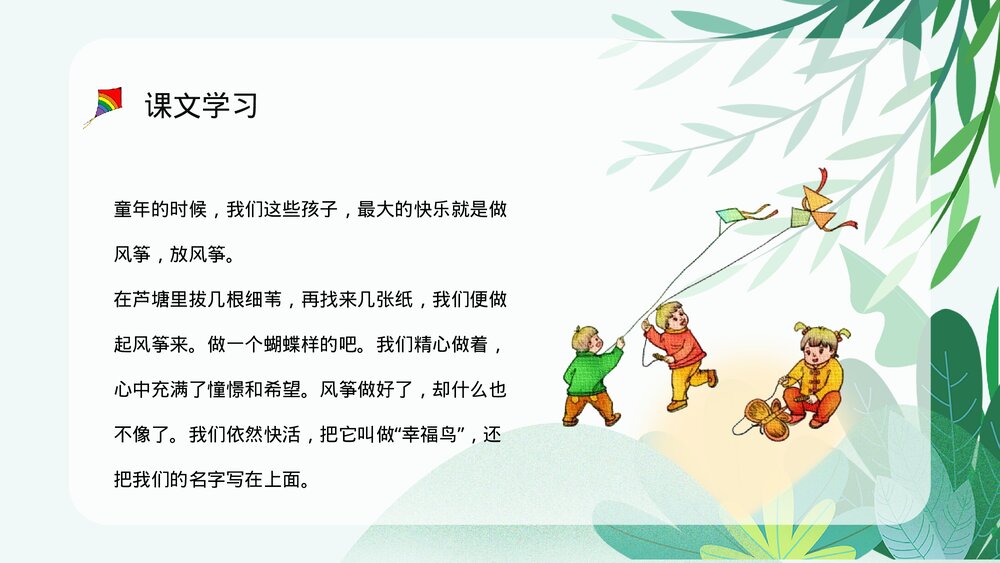 课文学习

童年的时候，我们这些孩子，最大的快乐就是做风筝，放风筝。

在芦塘里拔几根细苇，再找来几张纸，我们便做起风筝来。做一个蝴蝶样的吧。我们精心做着，心中充满了憧憬和希望。风筝做好了，却什么也不像了。我们依然快活，把它叫做“幸福鸟”，还把我们的名字写在上面。